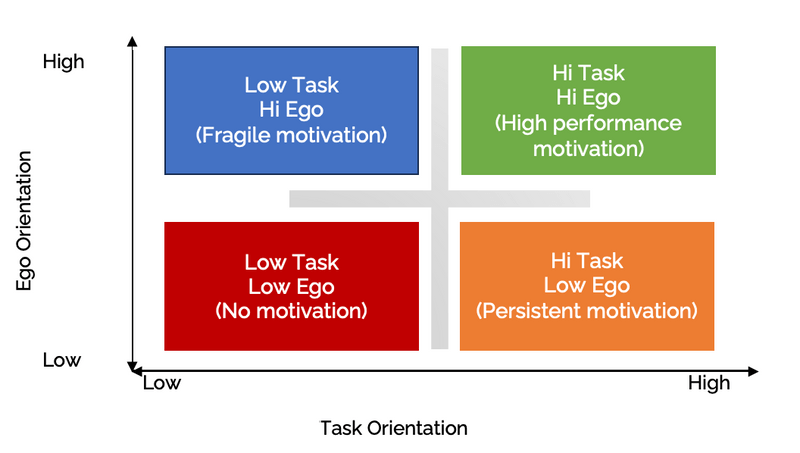 High

Ego Orientation

Low

Low Task
Hi Ego
(Fragile motivation)

Hi Task
Hi Ego
(High performance motivation)

Low Task
Low Ego
(No motivation)

Hi Task
Low Ego
(Persistent motivation)

Low

High

Task Orientation